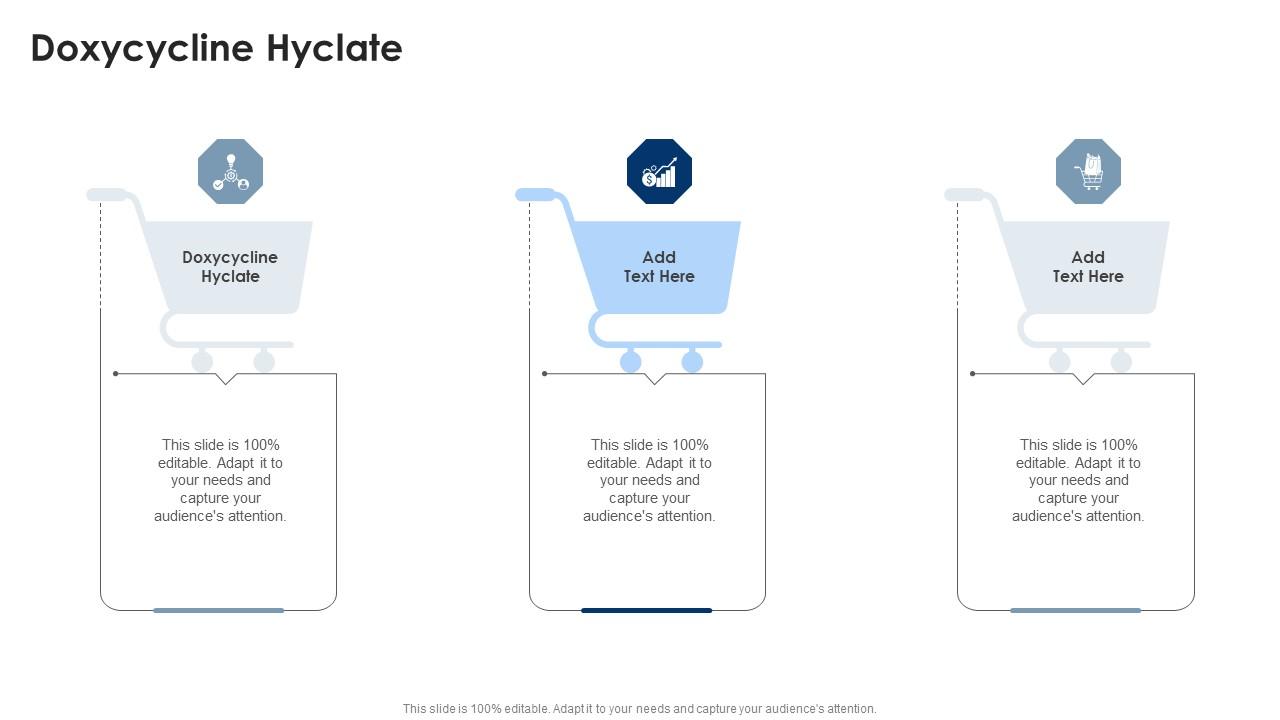 Doxycycline Hyclate

Doxycycline Hyclate

This slide is 100% editable. Adapt it to your needs and capture your audience's attention.

Add Text Here

This slide is 100% editable. Adapt it to your needs and capture your audience's attention.

Add Text Here

This slide is 100% editable. Adapt it to your needs and capture your audience's attention.

This slide is 100% editable. Adapt it to your needs and capture your audience's attention.